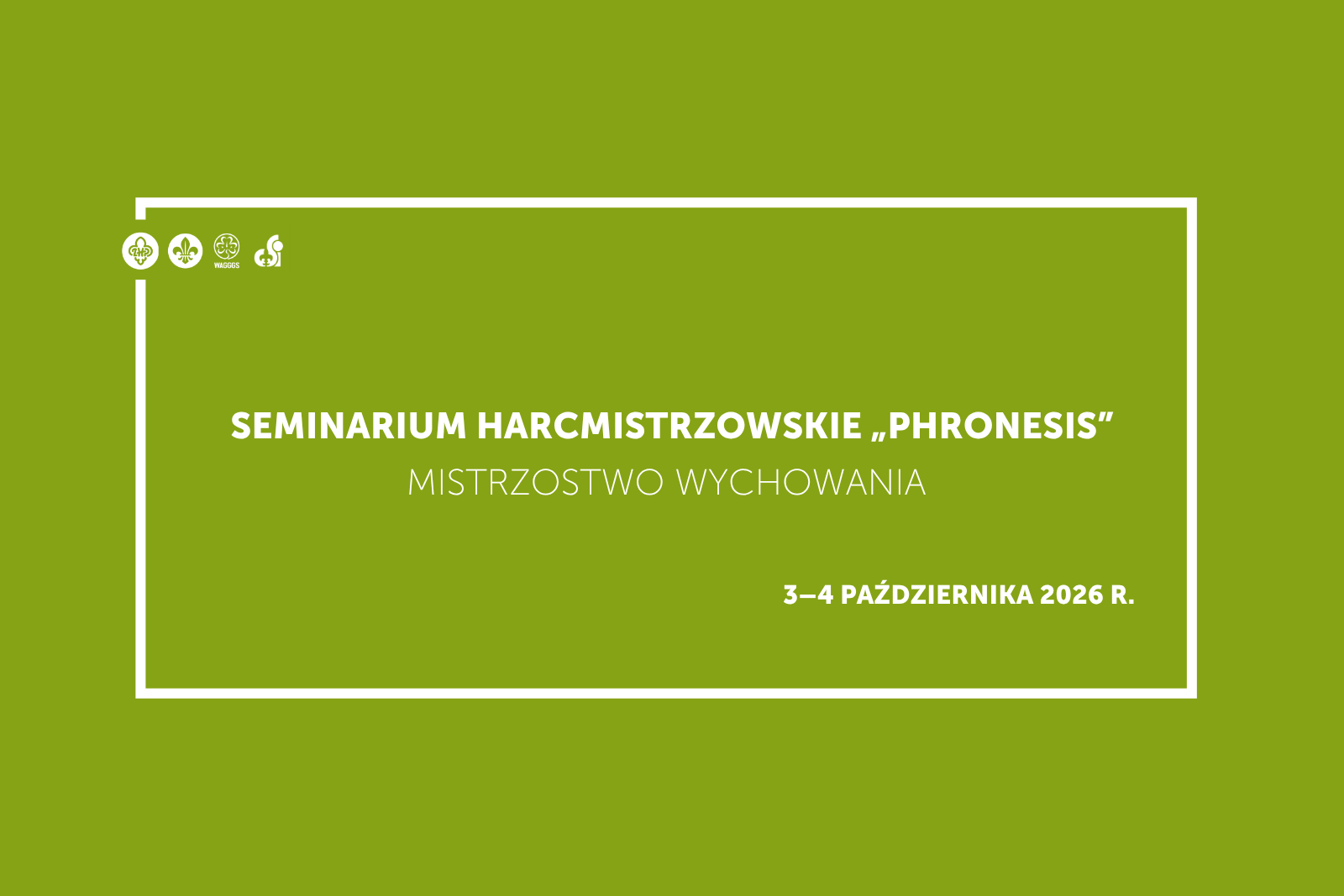 WAGGGS

SEMINARIUM HARCMISTRZOWSKIE „PHRONESIS”
MISTRZOSTWO WYCHOWANIA

3–4 PAŹDZIERNIKA 2026 R.